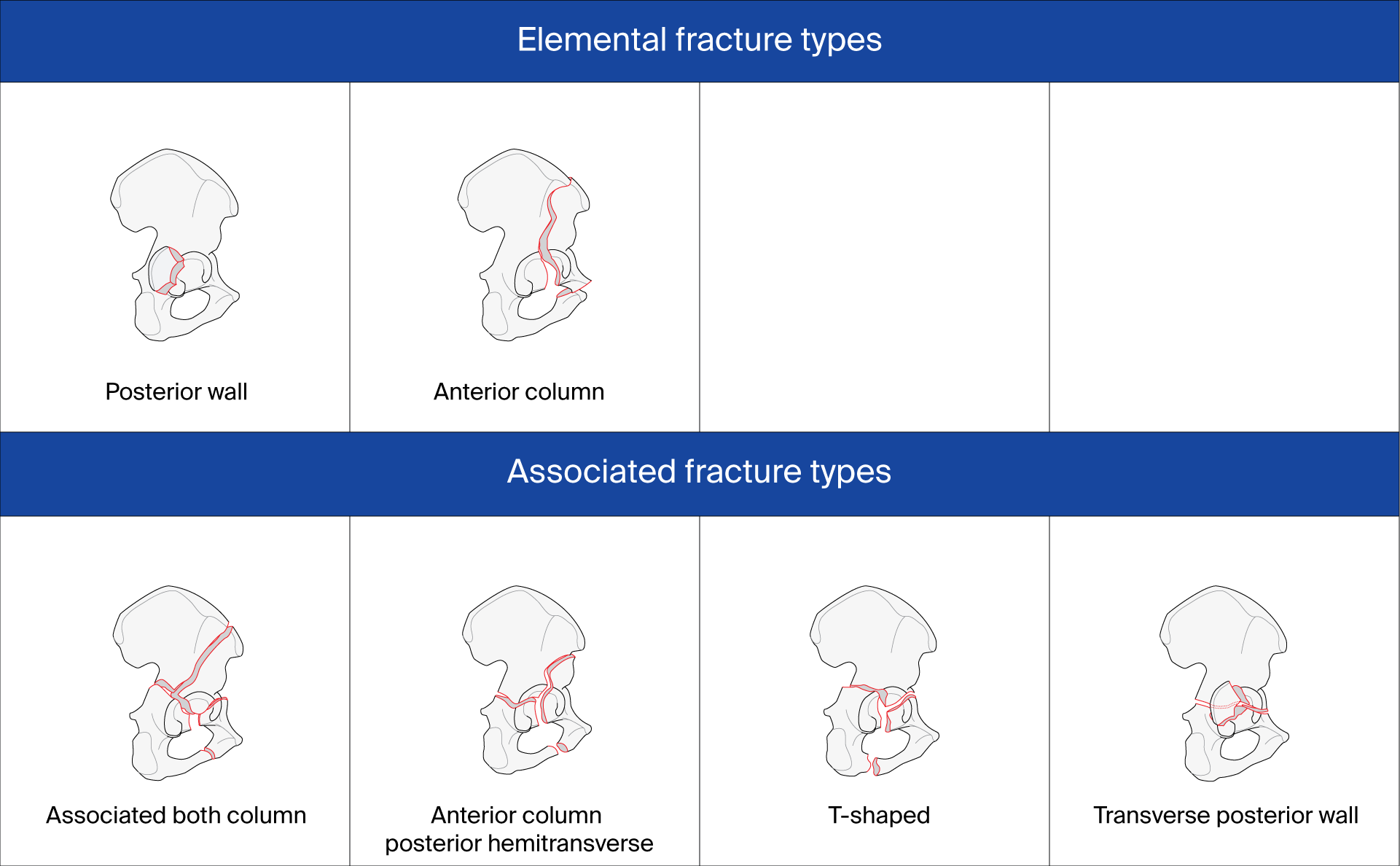 Elemental fracture types

Posterior wall

Anterior column

Associated fracture types

Associated both column

Anterior column posterior hemitransverse

T-shaped

Transverse posterior wall